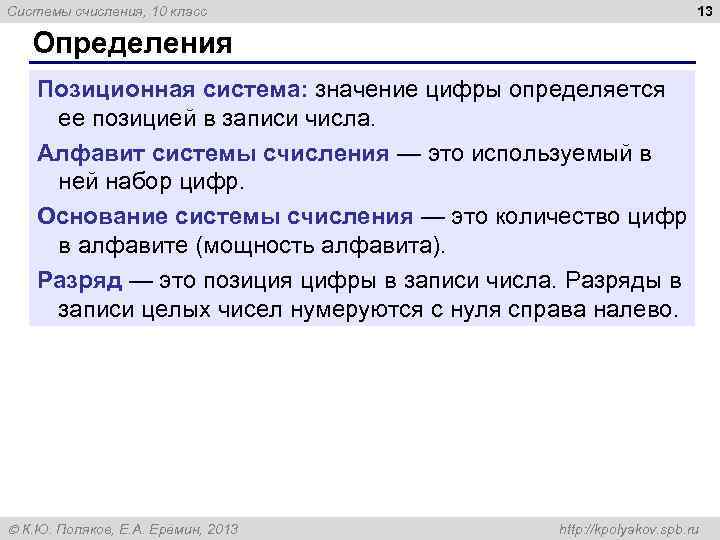 Системы счисления, 10 класс

13

Определения

Позиционная система: значение цифры определяется ее позицией в записи числа.

Алфавит системы счисления — это используемый в ней набор цифр.

Основание системы счисления — это количество цифр в алфавите (мощность алфавита).

Разряд — это позиция цифры в записи числа. Разряды в записи целых чисел нумеруются с нуля справа налево.

© К.Ю. Поляков, Е.А. Еремин, 2013

http://kpolyakov.spb.ru